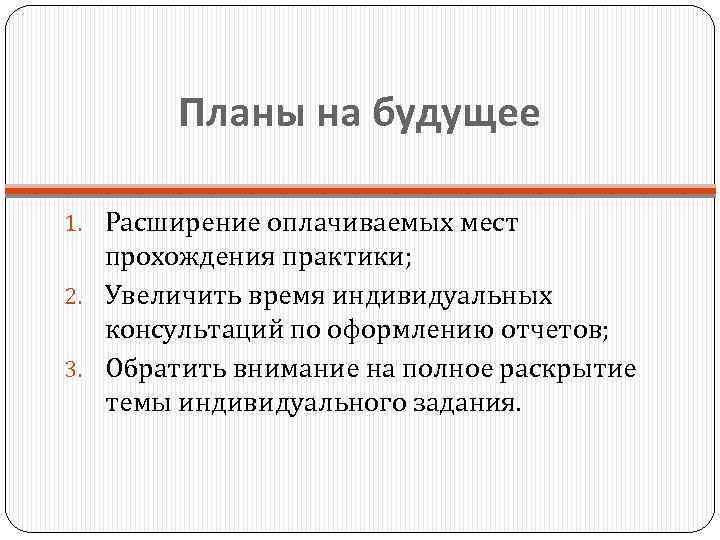 Планы на будущее

1. Расширение оплачиваемых мест прохождения практики;
2. Увеличить время индивидуальных консультаций по оформлению отчетов;
3. Обратить внимание на полное раскрытие темы индивидуального задания.